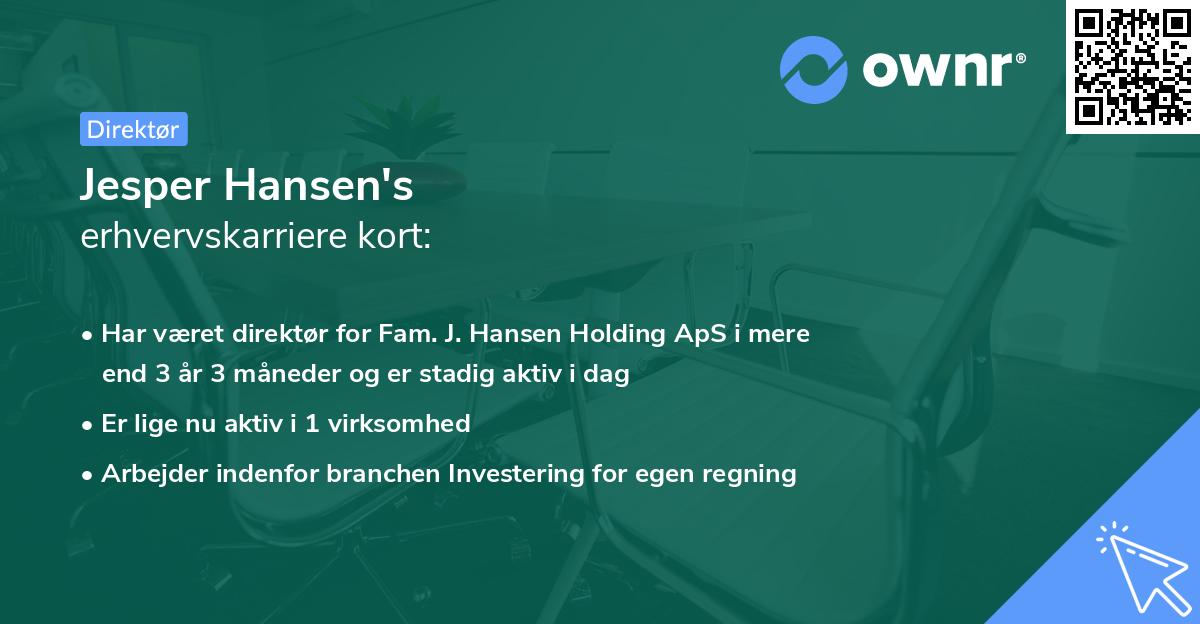 ownr®

Direktør

Jesper Hansen's
erhvervskarriere kort:

• Har været direktør for Fam. J. Hansen Holding ApS i mere end 3 år 3 måneder og er stadig aktiv i dag

• Er lige nu aktiv i 1 virksomhed

• Arbejder indenfor branchen Investering for egen regning